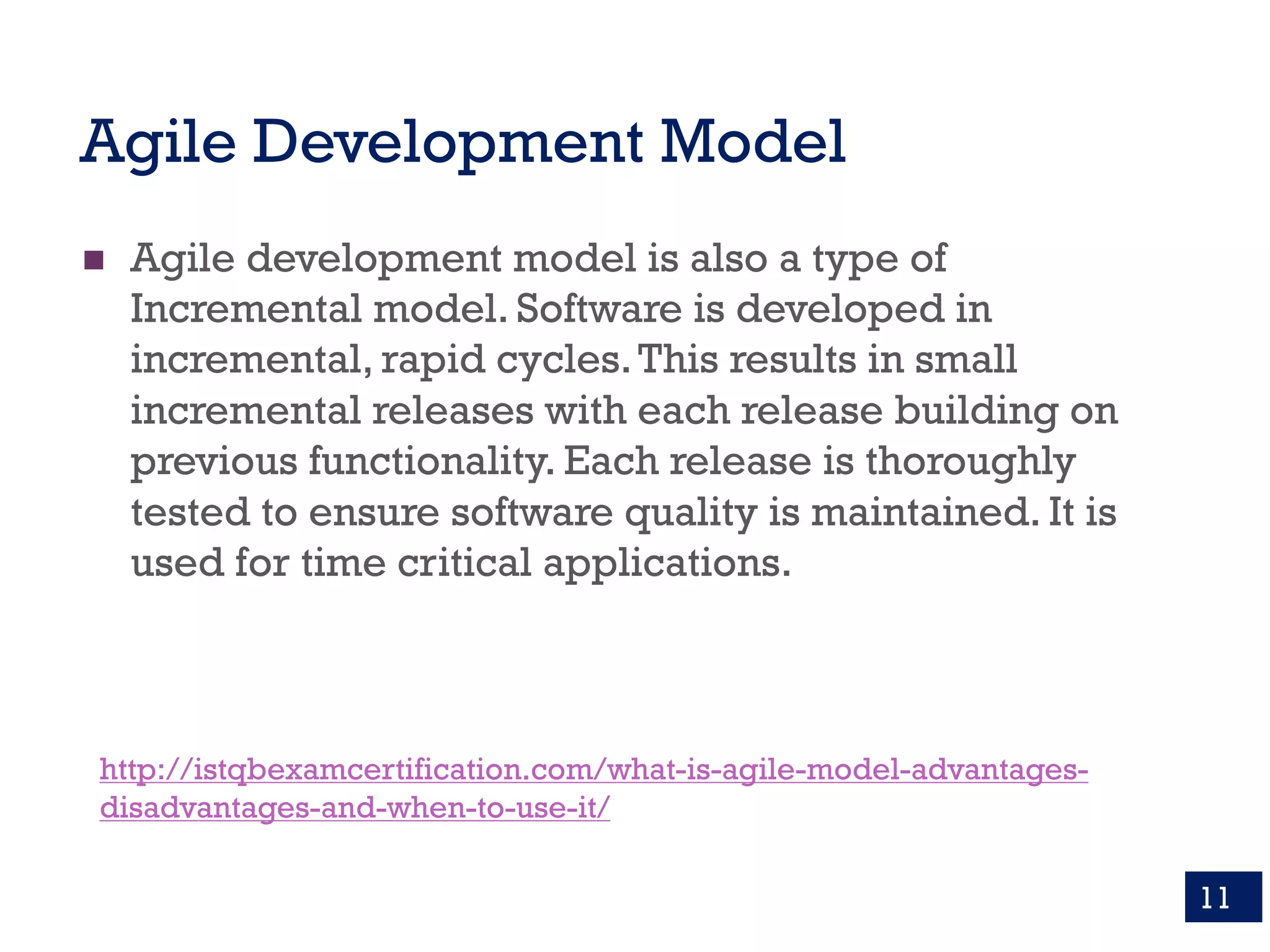 Agile Development Model

Agile development model is also a type of Incremental model. Software is developed in incremental, rapid cycles. This results in small incremental releases with each release building on previous functionality. Each release is thoroughly tested to ensure software quality is maintained. It is used for time critical applications.

http://istqbexamcertification.com/what-is-agile-model-advantages-disadvantages-and-when-to-use-it/

11